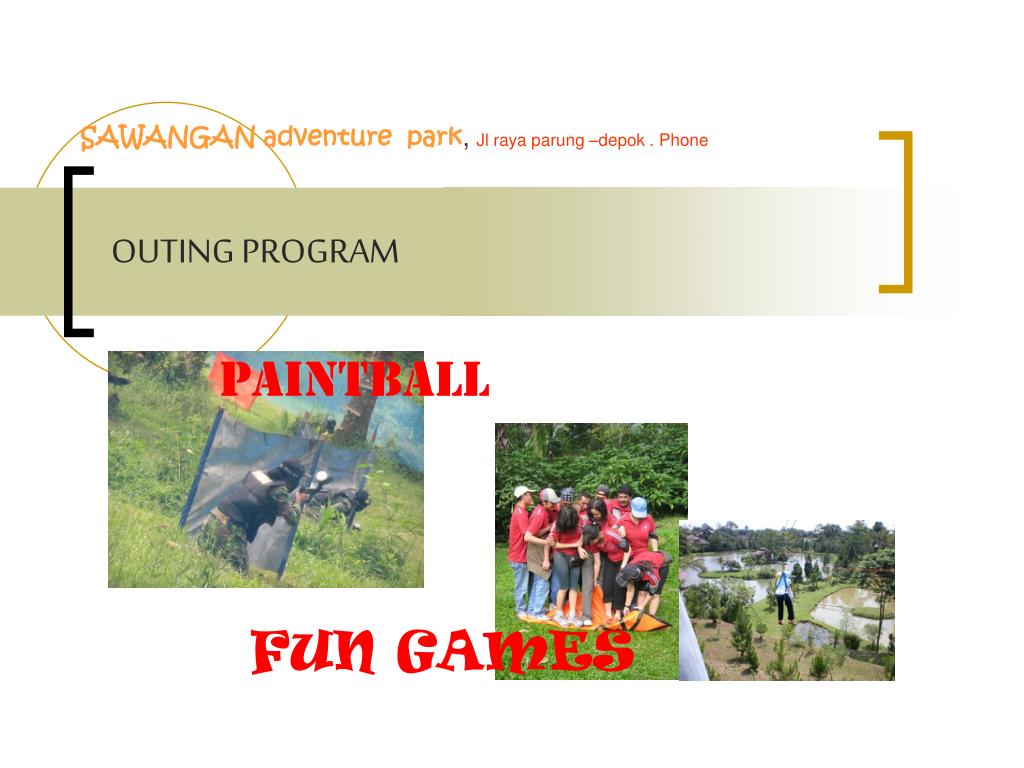 SAWANGAN adventure park, Jl raya parung –depok . Phone

OUTING PROGRAM

PAINTBALL

FUN GAMES